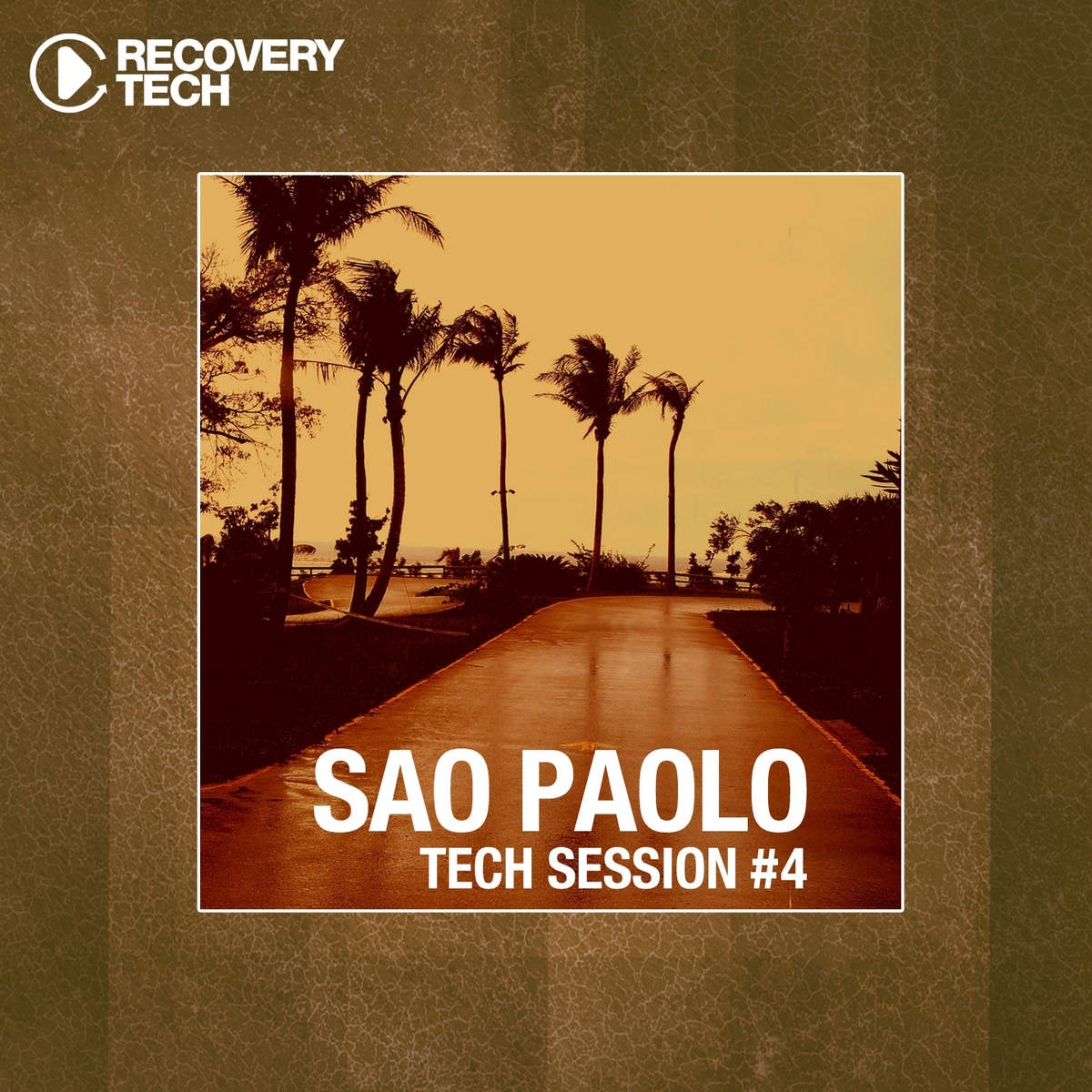 RECOVERY TECH

SAO PAOLO
TECH SESSION #4